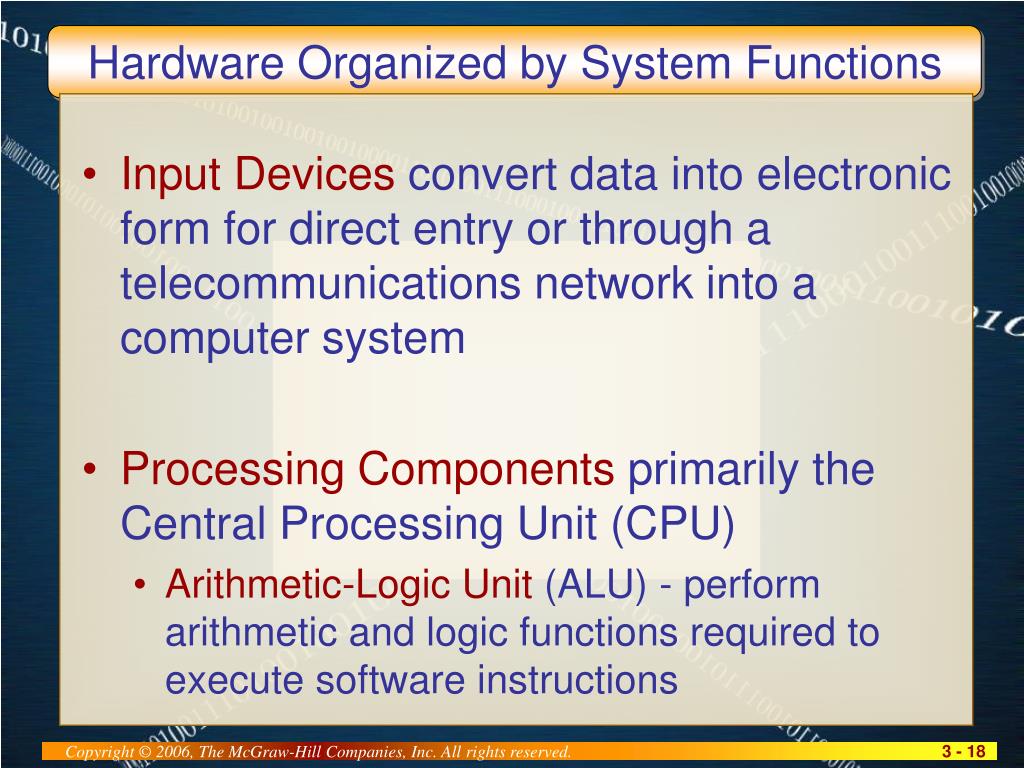 Hardware Organized by System Functions

• Input Devices convert data into electronic form for direct entry or through a telecommunications network into a computer system

• Processing Components primarily the Central Processing Unit (CPU)
  • Arithmetic-Logic Unit (ALU) - perform arithmetic and logic functions required to execute software instructions

Copyright © 2006, The McGraw-Hill Companies, Inc. All rights reserved.

3 - 18